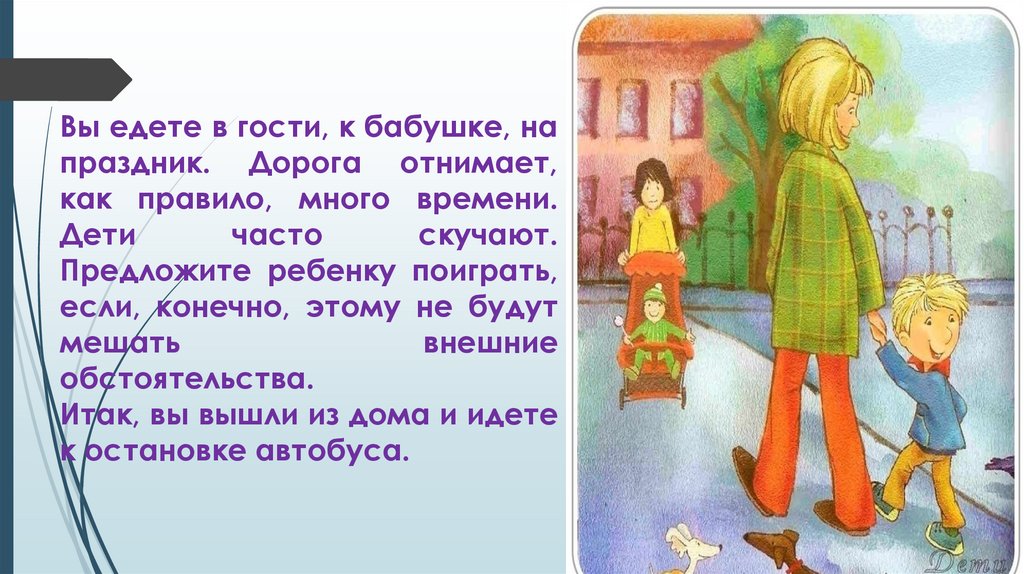 Вы едете в гости, к бабушке, на праздник. Дорога отнимает, как правило, много времени. Дети часто скучают. Предложите ребенку поиграть, если, конечно, этому не будут мешать внешние обстоятельства.
Итак, вы вышли из дома и идете к остановке автобуса.

Дети